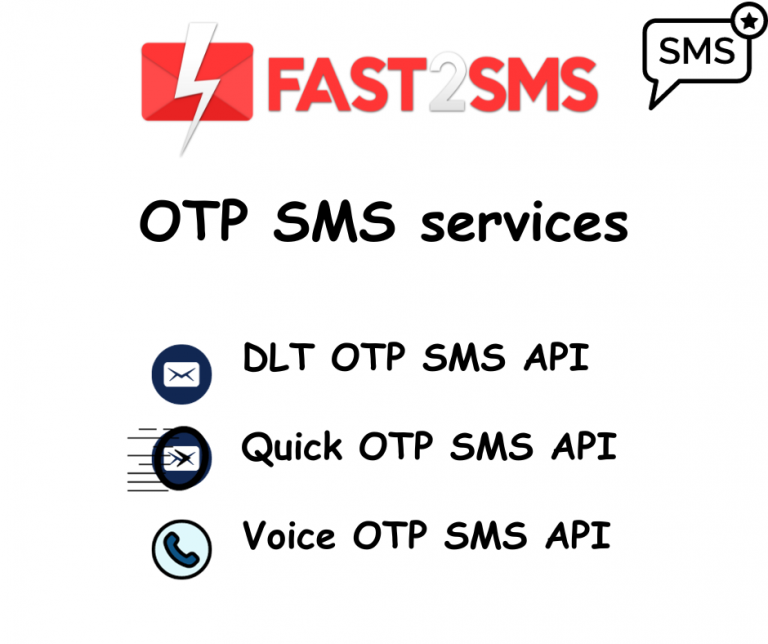 FAST2SMS

SMS

OTP SMS services

DLT OTP SMS API

Quick OTP SMS API

Voice OTP SMS API